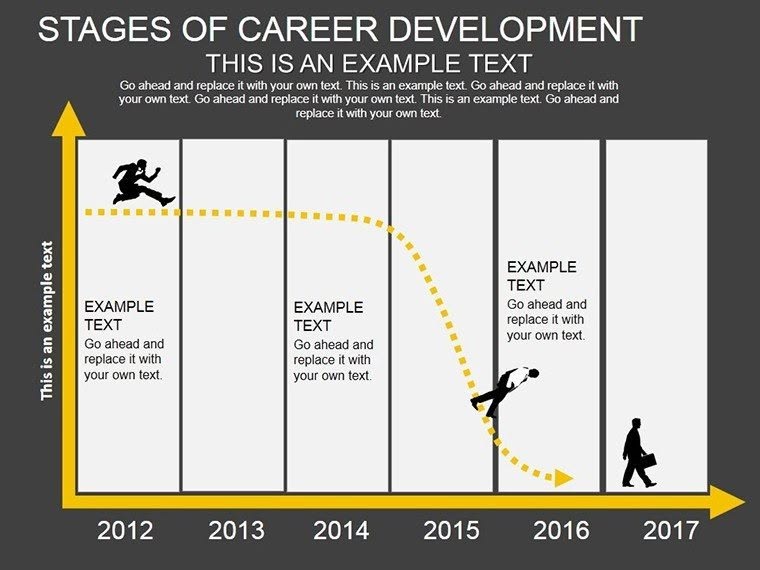 STAGES OF CAREER DEVELOPMENT
THIS IS AN EXAMPLE TEXT
Go ahead and replace it with your own text. This is an example text. Go ahead and replace it with your own text. Go ahead and replace it with your own text. This is an example text. Go ahead and replace it with your own text.

This is an example text

EXAMPLE TEXT
Go ahead and replace it with your own text.

EXAMPLE TEXT
Go ahead and replace it with your own text.

EXAMPLE TEXT
Go ahead and replace it with your own text.

2012
2013
2014
2015
2016
2017